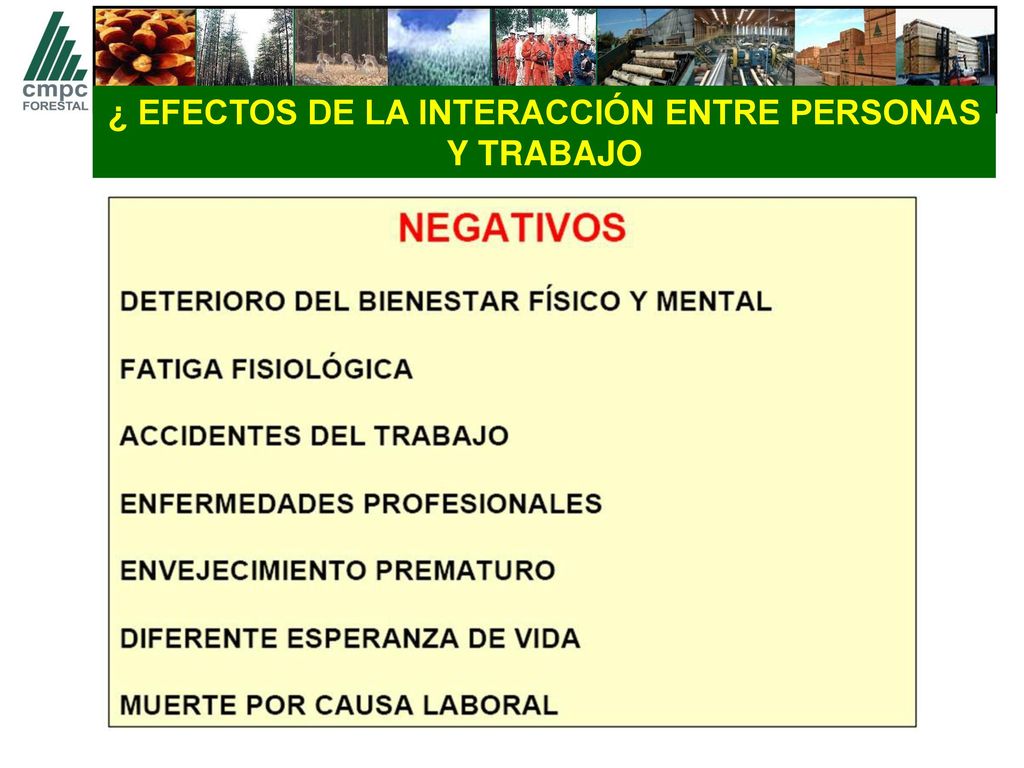 cmpc
FORESTAL

¿ EFECTOS DE LA INTERACCIÓN ENTRE PERSONAS Y TRABAJO

NEGATIVOS

DETERIORO DEL BIENESTAR FÍSICO Y MENTAL

FATIGA FISIOLÓGICA

ACCIDENTES DEL TRABAJO

ENFERMEDADES PROFESIONALES

ENVEJECIMIENTO PREMATURO

DIFERENTE ESPERANZA DE VIDA

MUERTE POR CAUSA LABORAL